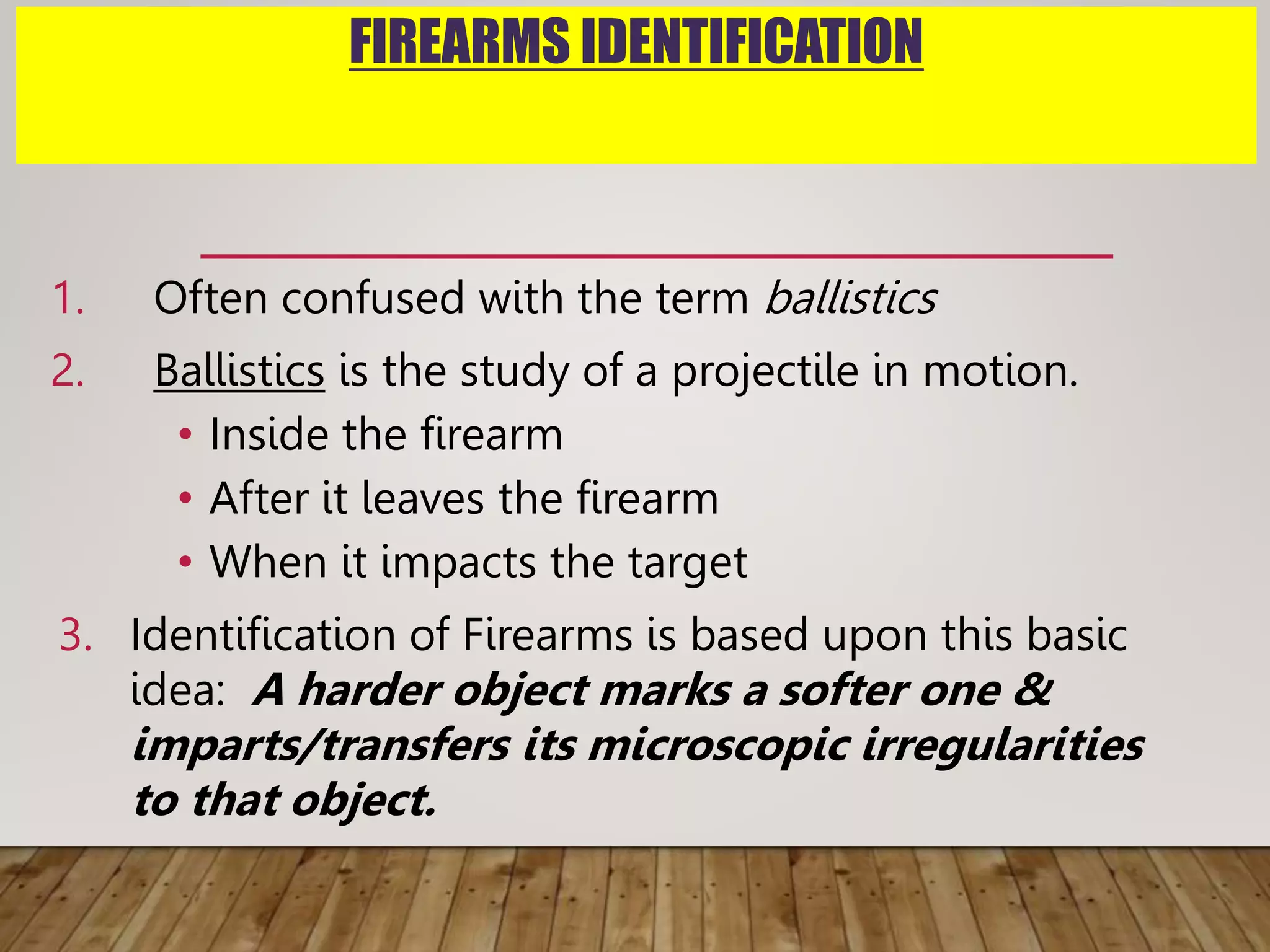 FIREARMS IDENTIFICATION

1. Often confused with the term ballistics

2. Ballistics is the study of a projectile in motion.

• Inside the firearm
• After it leaves the firearm
• When it impacts the target

3. Identification of Firearms is based upon this basic idea: A harder object marks a softer one & imparts/transfers its microscopic irregularities to that object.